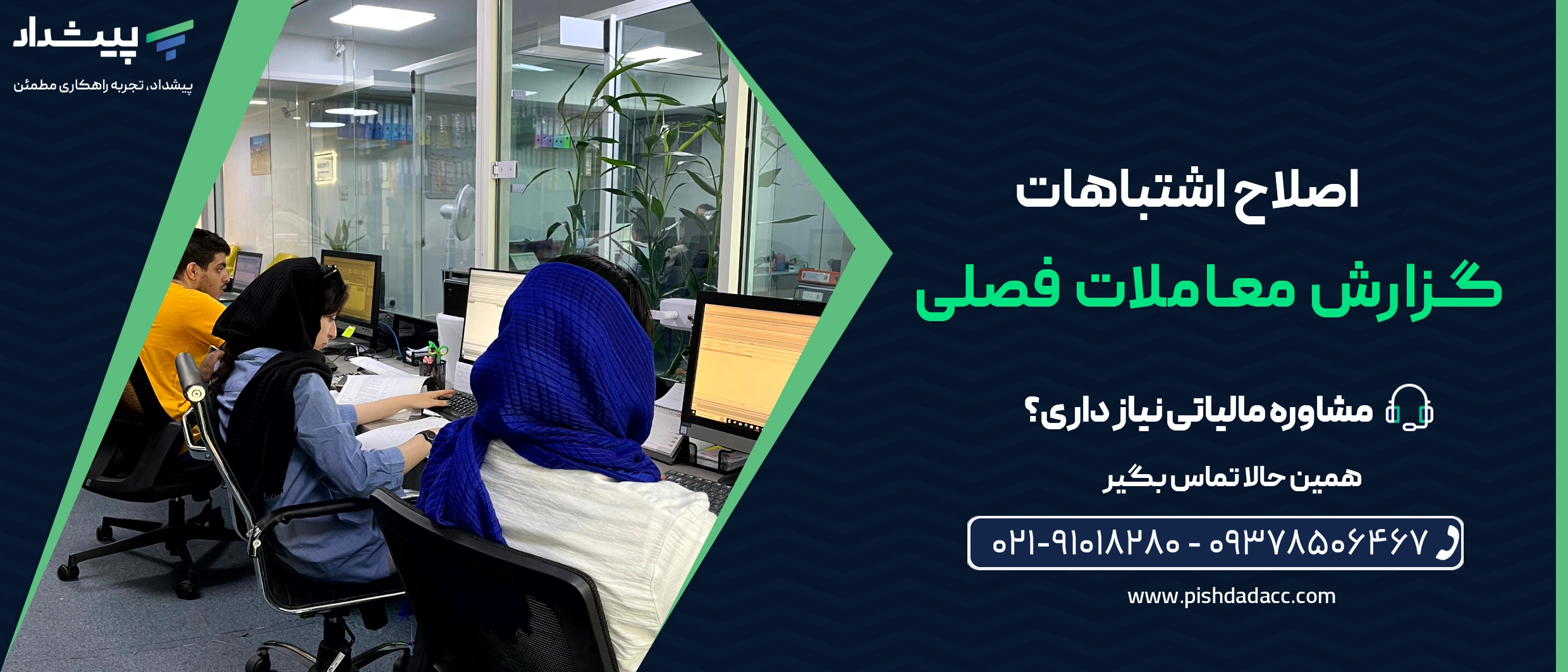 پیشداد
پیشداد، تجربه راهکاری مطمئن

اصلاح اشتباهات
گزارش معاملات فصلی

مشاوره مالیاتی نیاز داری؟

همین حالا تماس بگیر

۰۲۱-۹۱۰۱۸۲۸۰ - ۰۹۳۷۸۵۰۶۴۶۷

www.pishdadacc.com